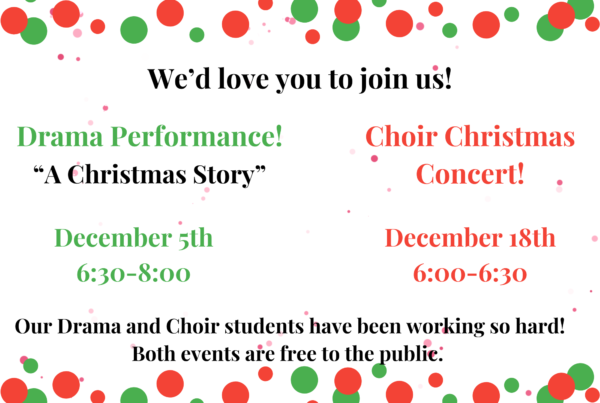 We'd love you to join us!

Drama Performance!
"A Christmas Story"

December 5th
6:30-8:00

Choir Christmas Concert!

December 18th
6:00-6:30

Our Drama and Choir students have been working so hard!
Both events are free to the public.